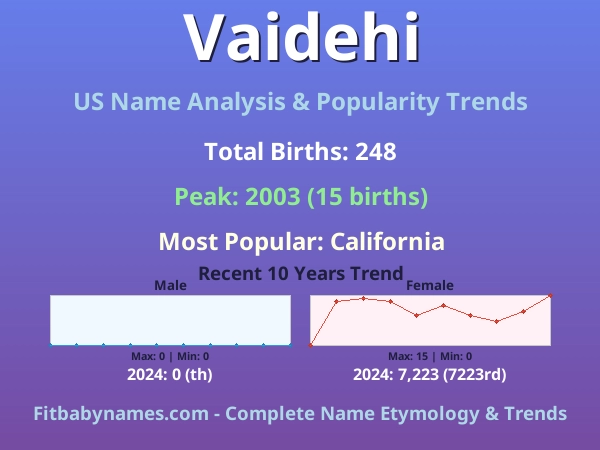 Vaidehi

US Name Analysis & Popularity Trends

Total Births: 248

Peak: 2003 (15 births)

Most Popular: California

Recent 10 Years Trend

Male

Max: 0 | Min: 0

2024: 0 (th)

Female

Max: 15 | Min: 0

2024: 7,223 (7223rd)

Fitbabynames.com - Complete Name Etymology & Trends